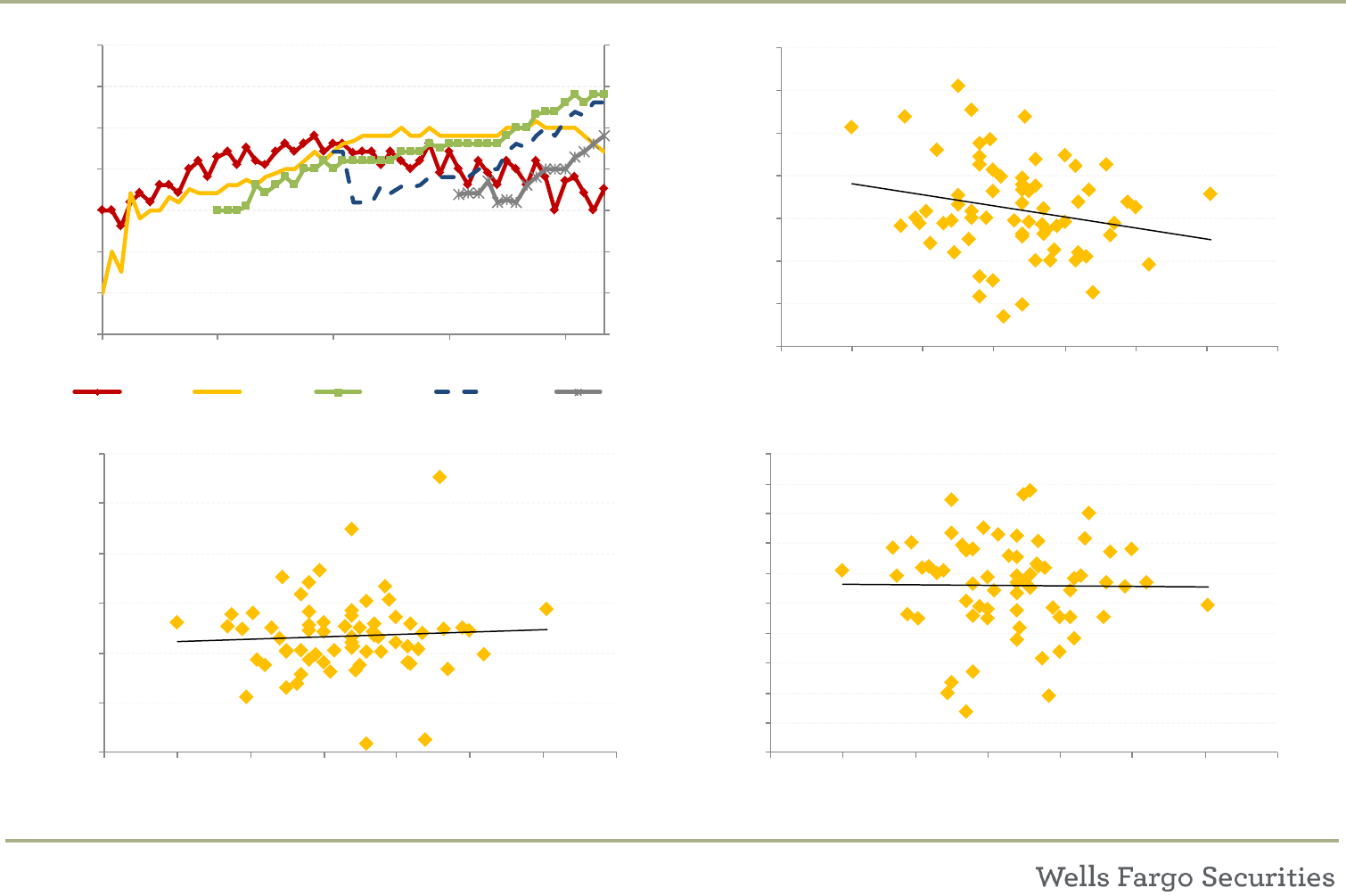 Wells Fargo Securities